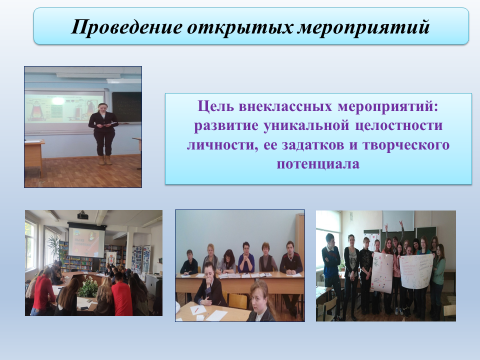 Проведение открытых мероприятий

Цель внеклассных мероприятий: развитие уникальной целостности личности, ее задатков и творческого потенциала